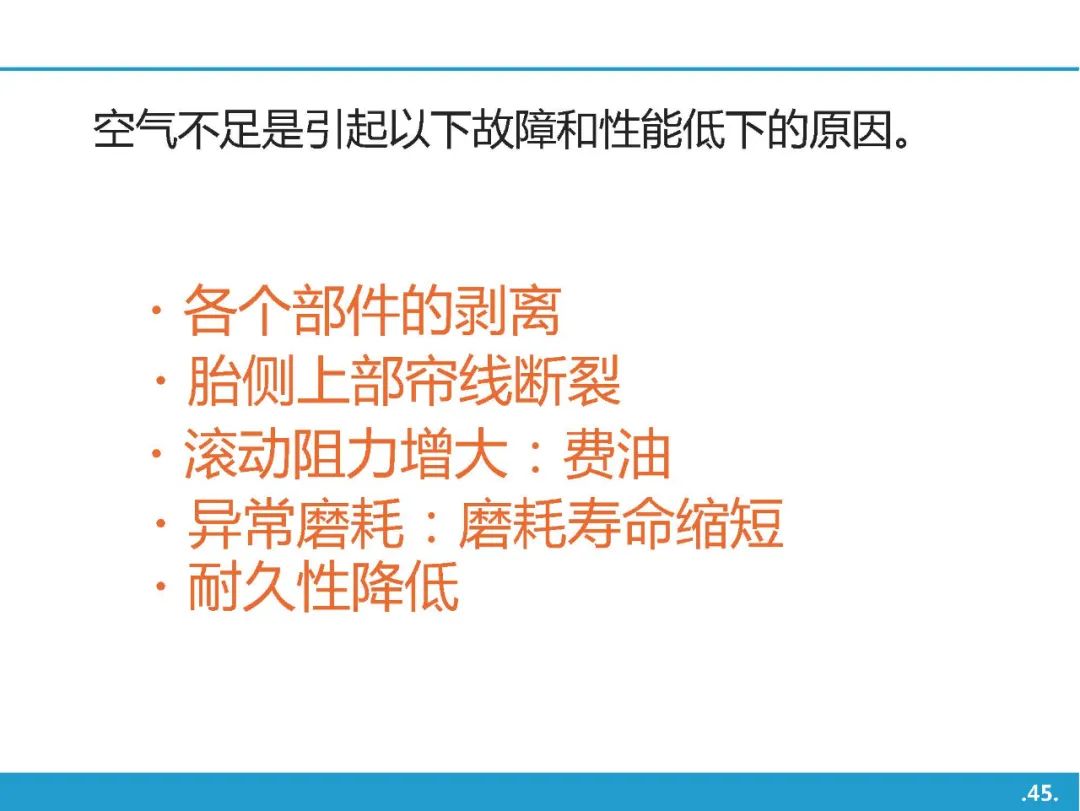 空气不足是引起以下故障和性能低下的原因。

· 各个部件的剥离
· 胎侧上部帘线断裂
· 滚动阻力增大：费油
· 异常磨耗：磨耗寿命缩短
· 耐久性降低

.45.